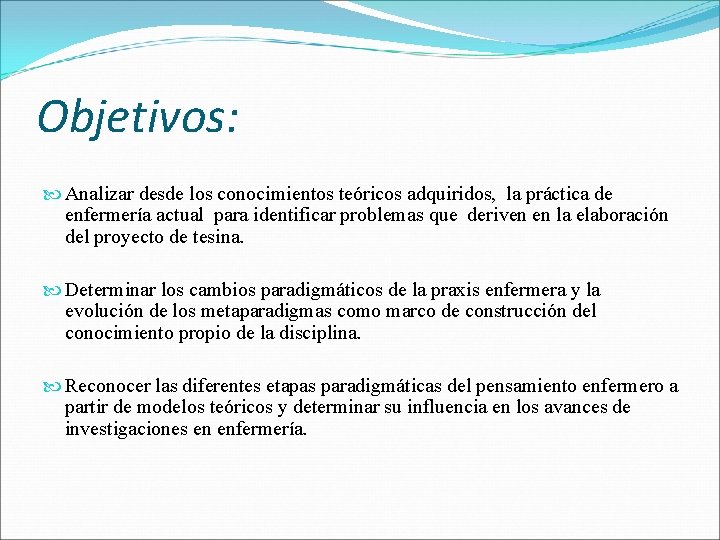 Objetivos:

Analizar desde los conocimientos teóricos adquiridos, la práctica de enfermería actual para identificar problemas que deriven en la elaboración del proyecto de tesina.

Determinar los cambios paradigmáticos de la praxis enfermera y la evolución de los metaparadigmas como marco de construcción del conocimiento propio de la disciplina.

Reconocer las diferentes etapas paradigmáticas del pensamiento enfermero a partir de modelos teóricos y determinar su influencia en los avances de investigaciones en enfermería.